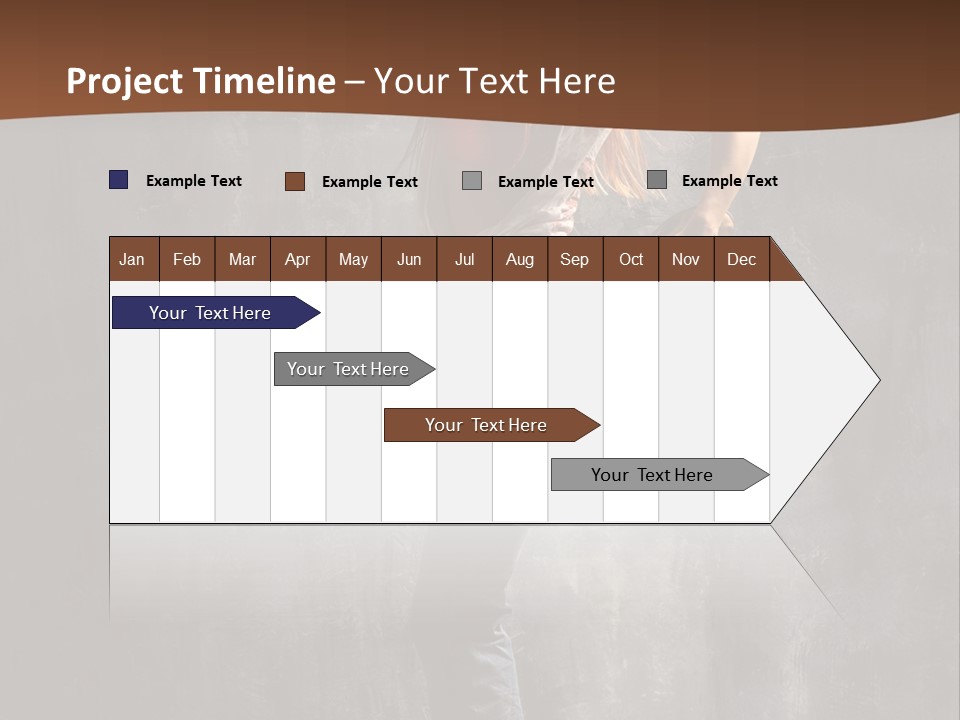 Project Timeline – Your Text Here

Example Text Example Text Example Text Example Text

| Jan | Feb | Mar | Apr | May | Jun | Jul | Aug | Sep | Oct | Nov | Dec |
|---|---|---|---|---|---|---|---|---|---|---|---|

Your Text Here

Your Text Here

Your Text Here

Your Text Here